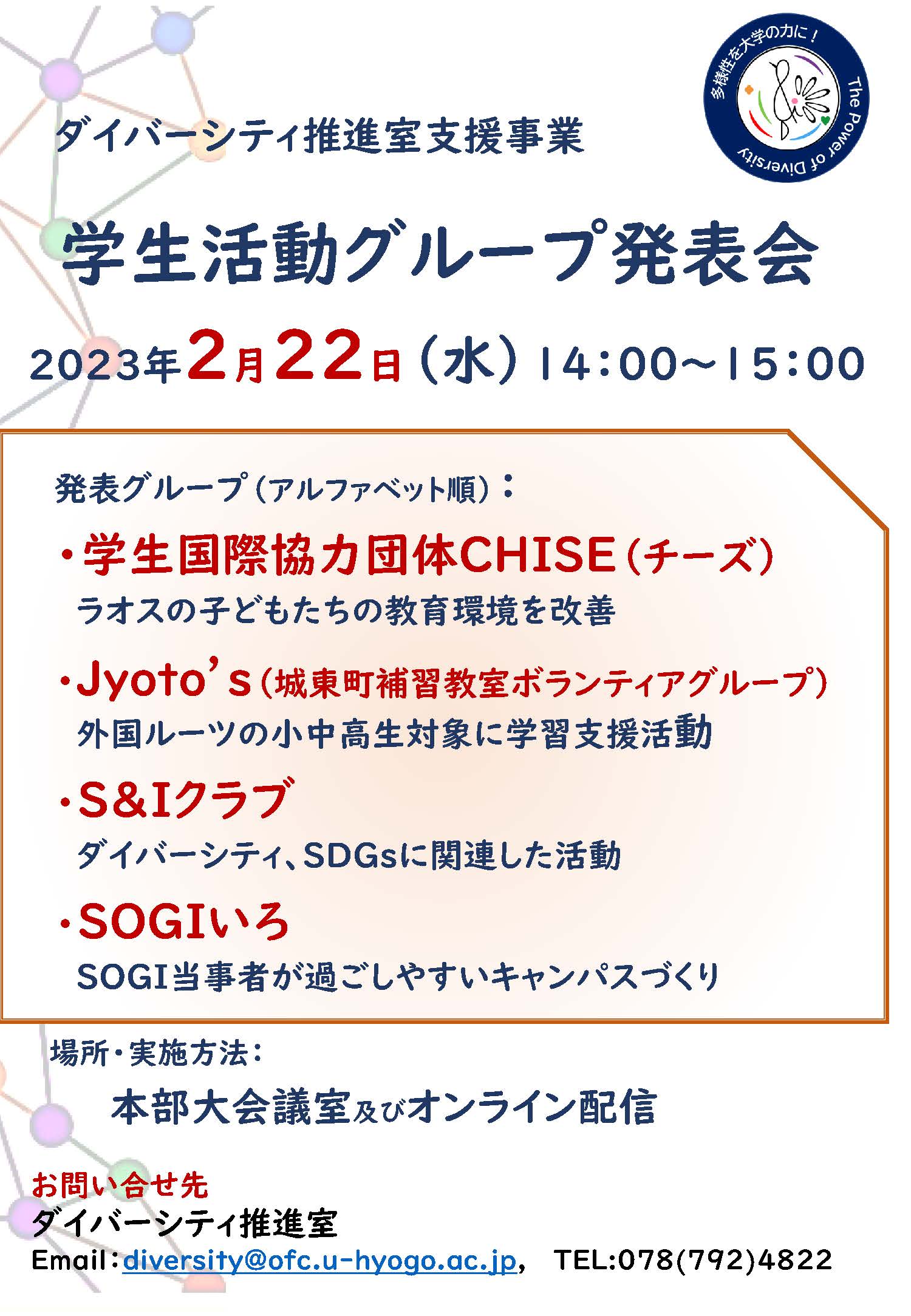 多様性を大学の力に！
The Power of Diversity

ダイバーシティ推進室支援事業

学生活動グループ発表会

2023年2月22日（水）14:00~15:00

発表グループ（アルファベット順）：

・学生国際協力団体CHISE（チーズ）
ラオスの子どもたちの教育環境を改善

・Jyoto's（城東町補習教室ボランティアグループ）
外国ルーツの小中高生対象に学習支援活動

・S&Iクラブ
ダイバーシティ、SDGsに関連した活動

・SOGIいろ
SOGI当事者が過ごしやすいキャンパスづくり

場所・実施方法：

本部大会議室及びオンライン配信

お問い合せ先
ダイバーシティ推進室
Email：diversity@ofc.u-hyogo.ac.jp,　TEL:078(792)4822